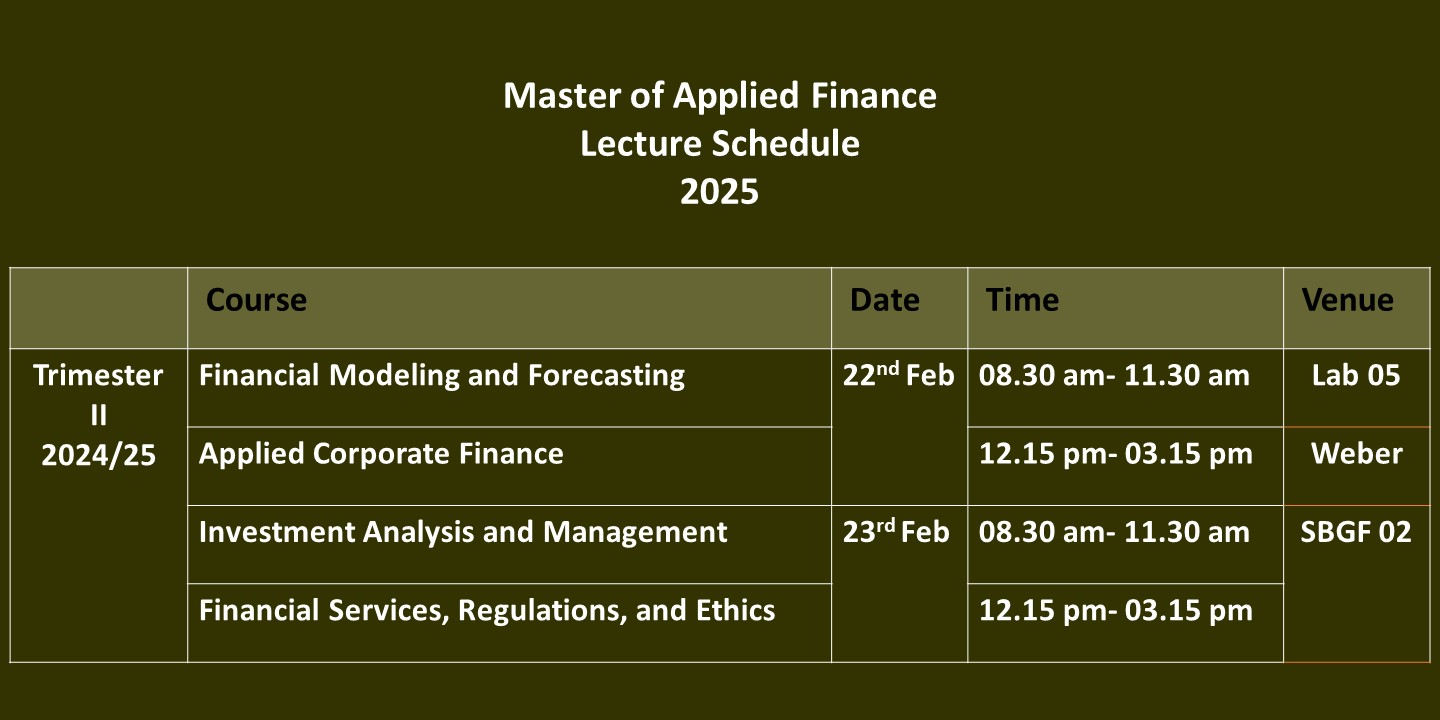 Master of Applied Finance
Lecture Schedule
2025

| | Course | Date | Time | Venue |
|---|---|---|---|---|
| Trimester II 2024/25 | Financial Modeling and Forecasting | 22$^{nd}$ Feb | 08.30 am- 11.30 am | Lab 05 |
| | Applied Corporate Finance | | 12.15 pm- 03.15 pm | Weber |
| | Investment Analysis and Management | 23$^{rd}$ Feb | 08.30 am- 11.30 am | SBGF 02 |
| | Financial Services, Regulations, and Ethics | | 12.15 pm- 03.15 pm | |